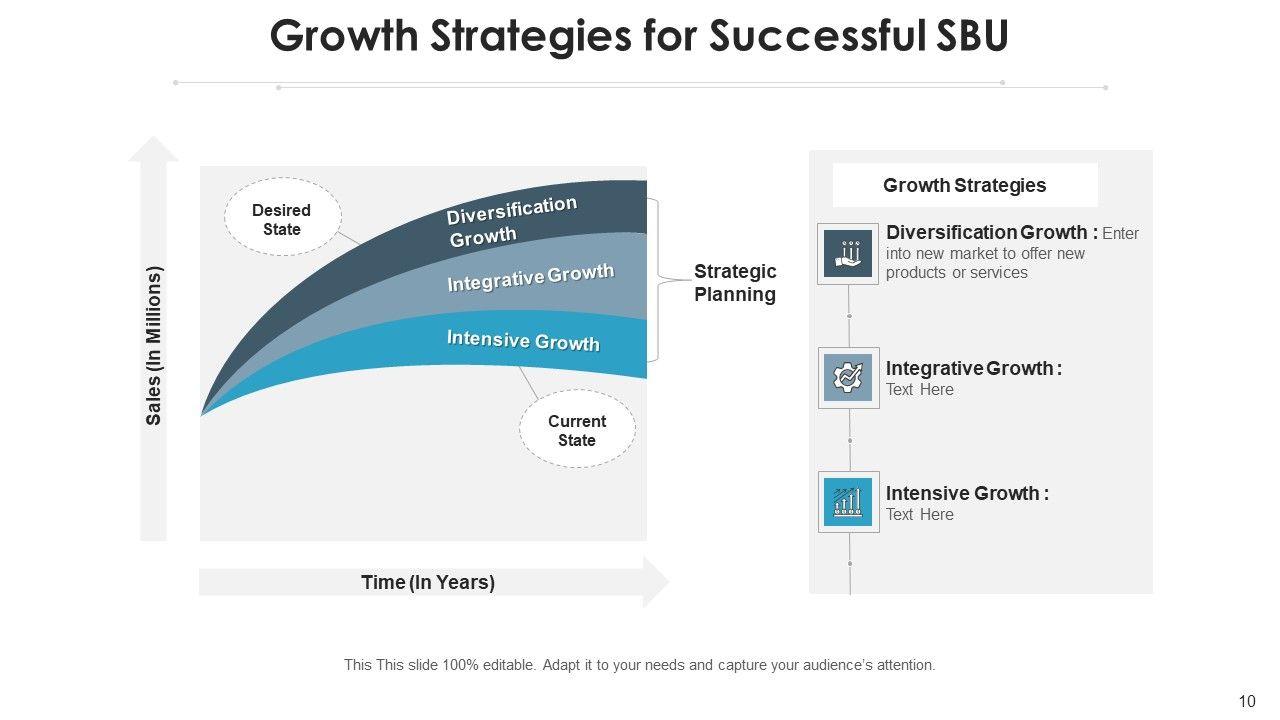 Growth Strategies for Successful SBU

Sales (In Millions)

Desired State

Diversification Growth

Integrative Growth

Intensive Growth

Current State

Strategic Planning

Time (In Years)

Growth Strategies

Diversification Growth : Enter into new market to offer new products or services

Integrative Growth : Text Here

Intensive Growth : Text Here

This This slide 100% editable. Adapt it to your needs and capture your audience's attention.

10